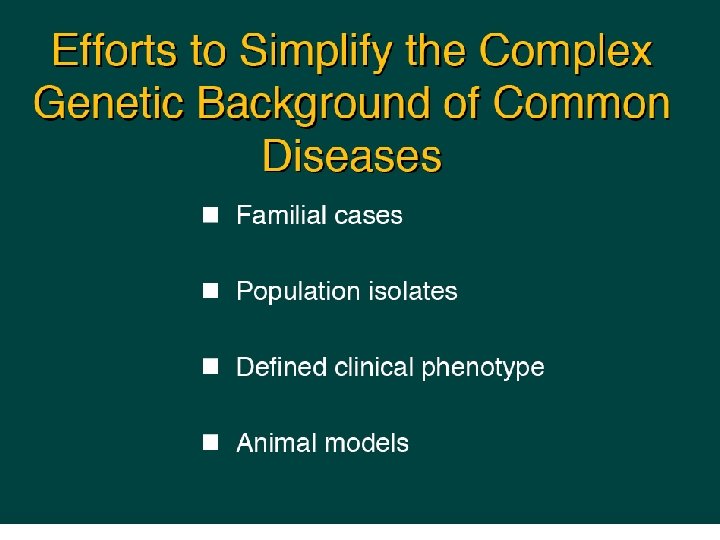 Efforts to Simplify the Complex Genetic Background of Common Diseases

■ Familial cases

■ Population isolates

■ Defined clinical phenotype

■ Animal models